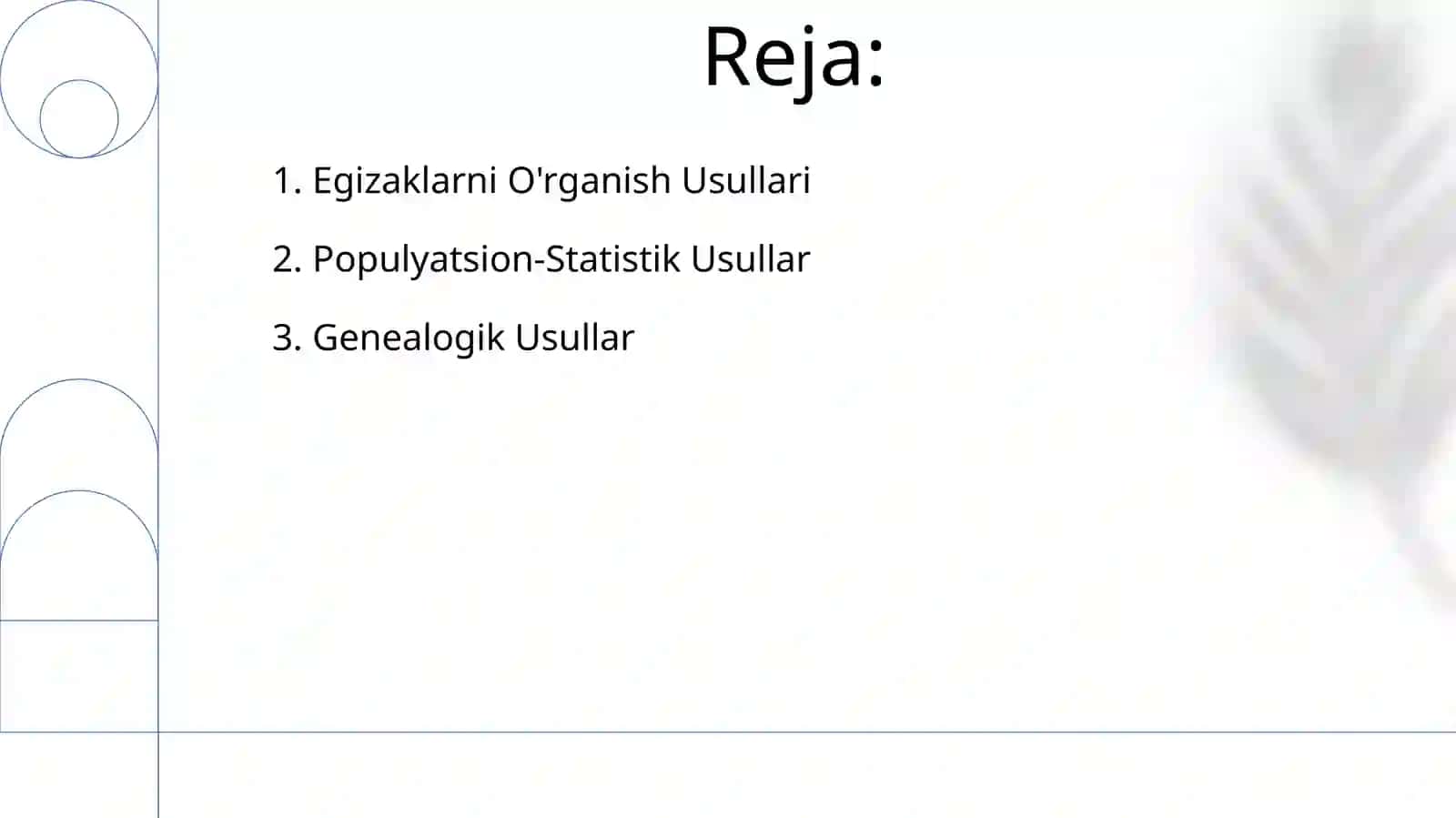 Reja:

1. Egizaklarni O'rganish Usullari

2. Populyatsion-Statistik Usullar

3. Genealogik Usullar